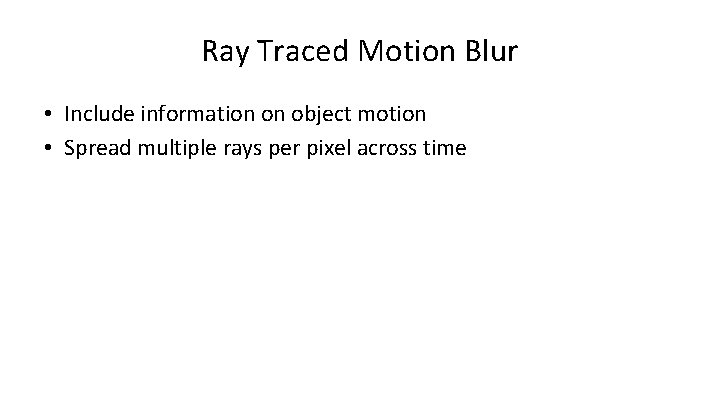 Ray Traced Motion Blur

• Include information on object motion
• Spread multiple rays per pixel across time